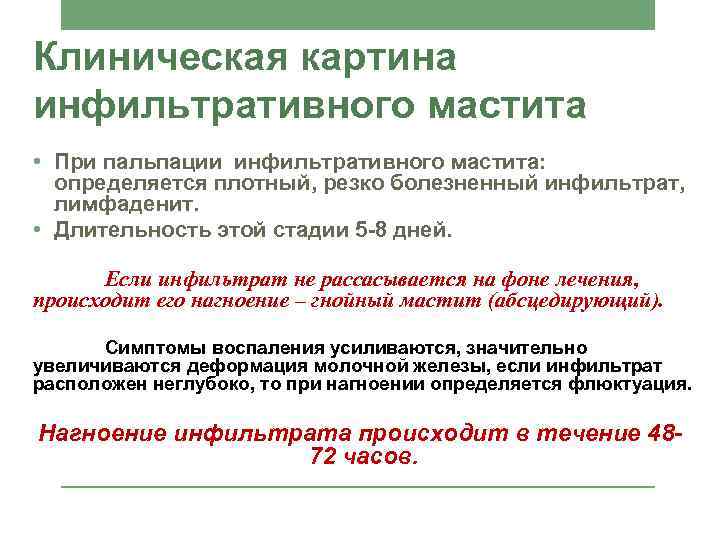 Клиническая картина инфильтративного мастита

• При пальпации инфильтративного мастита: определяется плотный, резко болезненный инфильтрат, лимфаденит.
• Длительность этой стадии 5-8 дней.

Если инфильтрат не рассасывается на фоне лечения, происходит его нагноение – гнойный мастит (абсцедирующий).

Симптомы воспаления усиливаются, значительно увеличиваются деформация молочной железы, если инфильтрат расположен неглубоко, то при нагноении определяется флюктуация.

Нагноение инфильтрата происходит в течение 48-72 часов.